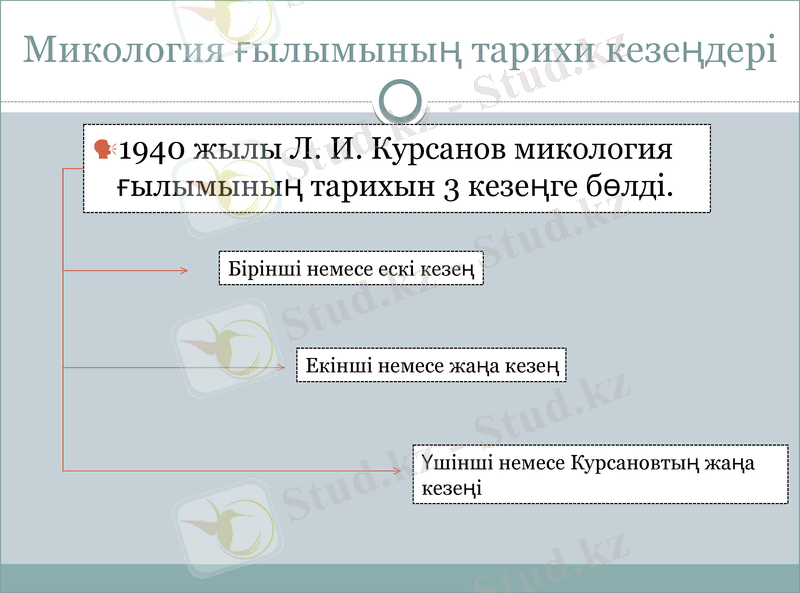 Микология ғылымының тарихи кезеңдері

1940 жылы Л. И. Курсанов микология ғылымының тарихын 3 кезеңге бөлді.

Бірінші немесе ескі кезең

Екінші немесе жаңа кезең

Үшінші немесе Курсановтың жаңа кезеңі

Stud.kz